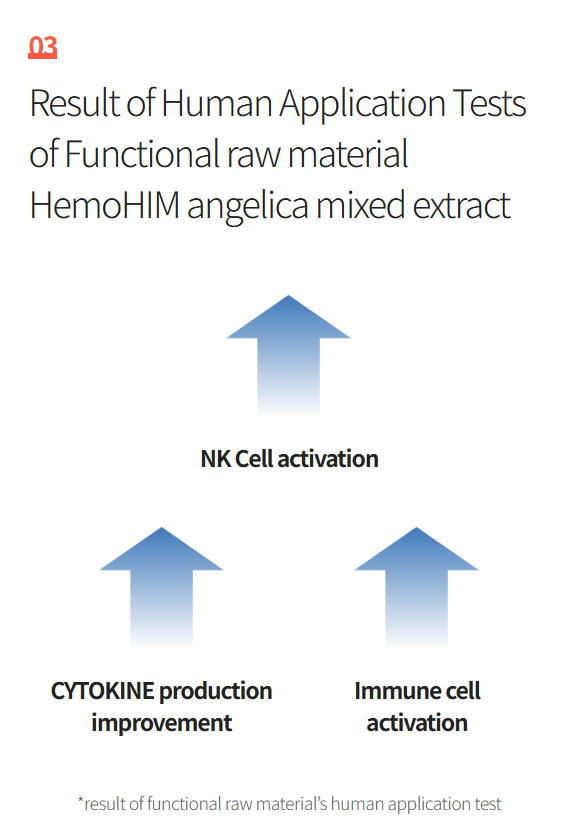 03

Result of Human Application Tests of Functional raw material HemoHIM angelica mixed extract

NK Cell activation

CYTOKINE production improvement

Immune cell activation

*result of functional raw material's human application test